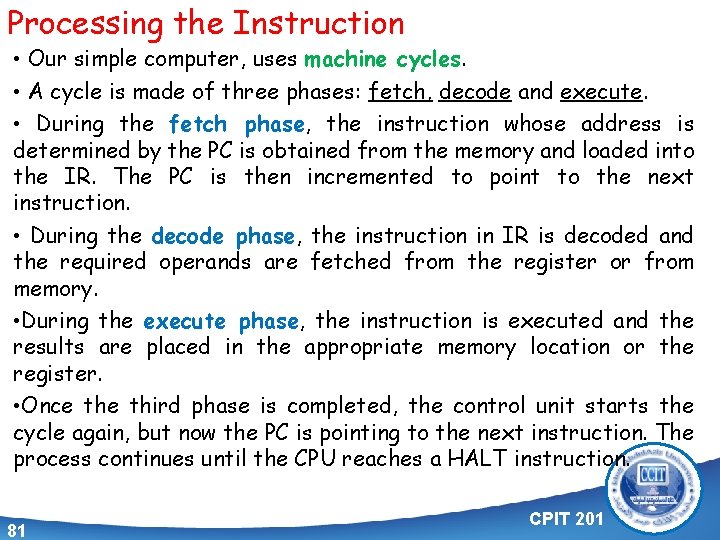 Processing the Instruction

• Our simple computer, uses machine cycles.

• A cycle is made of three phases: fetch, decode and execute.

• During the fetch phase, the instruction whose address is determined by the PC is obtained from the memory and loaded into the IR. The PC is then incremented to point to the next instruction.

• During the decode phase, the instruction in IR is decoded and the required operands are fetched from the register or from memory.

•During the execute phase, the instruction is executed and the results are placed in the appropriate memory location or the register.

•Once the third phase is completed, the control unit starts the cycle again, but now the PC is pointing to the next instruction. The process continues until the CPU reaches a HALT instruction.

CCIT

81

CPIT 201